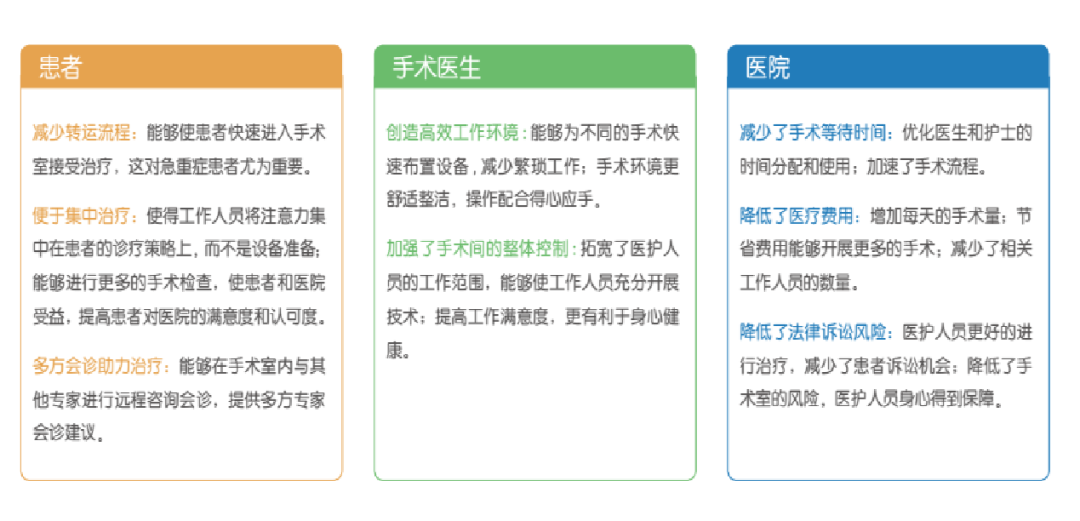 患者

减少转运流程：能够使患者快速进入手术室接受治疗，这对急重症患者尤为重要。

便于集中治疗：使得工作人员将注意力集中在患者的诊疗策略上，而不是设备准备；能够进行更多的手术检查，使患者和医院受益，提高患者对医院的满意度和认可度。

多方会诊助力治疗：能够在手术室内与其他专家进行远程咨询会诊，提供多方专家会诊建议。

手术医生

创造高效工作环境：能够为不同的手术快速布置设备，减少繁琐工作；手术环境更舒适整洁，操作配合得心应手。

加强了手术间的整体控制：拓宽了医护人员的工作范围，能够使工作人员充分开展技术；提高工作满意度，更有利于身心健康。

医院

减少了手术等待时间：优化医生和护士的时间分配和使用；加速了手术流程。

降低了医疗费用：增加每天的手术量；节省费用能够开展更多的手术；减少了相关工作人员的数量。

降低了法律诉讼风险：医护人员更好的进行治疗，减少了患者诉讼机会；降低了手术室的风险，医护人员身心得到保障。